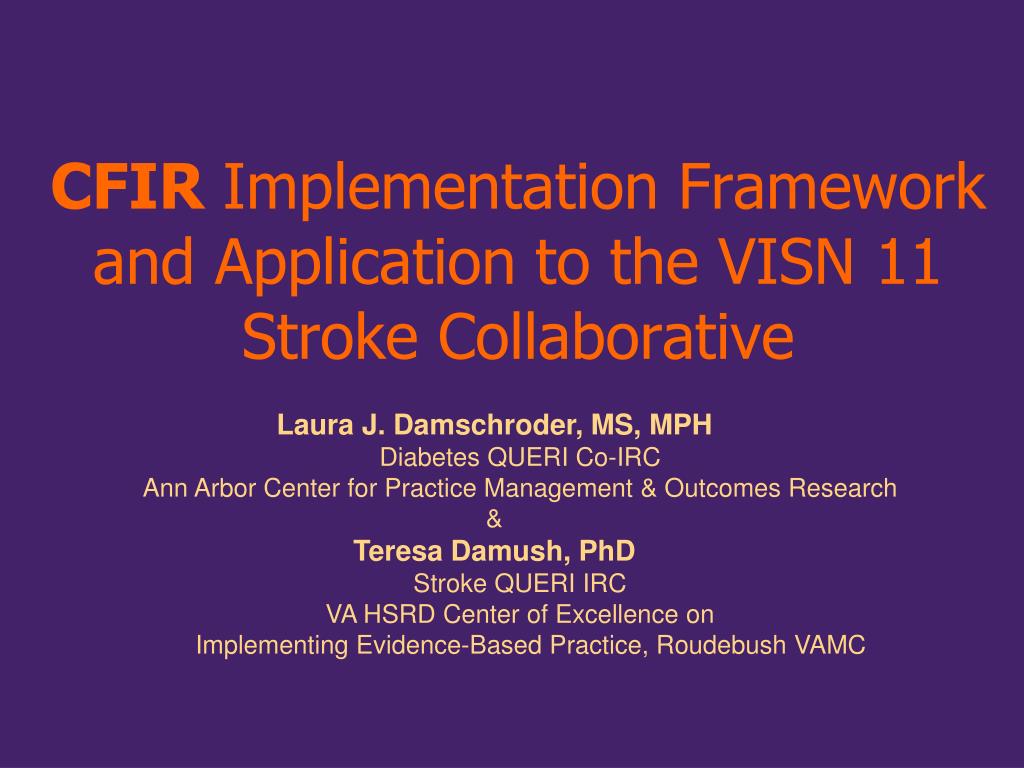 CFIR Implementation Framework and Application to the VISN 11 Stroke Collaborative

Laura J. Damschroder, MS, MPH
Diabetes QUERI Co-IRC
Ann Arbor Center for Practice Management & Outcomes Research
&
Teresa Damush, PhD
Stroke QUERI IRC
VA HSRD Center of Excellence on
Implementing Evidence-Based Practice, Roudebush VAMC